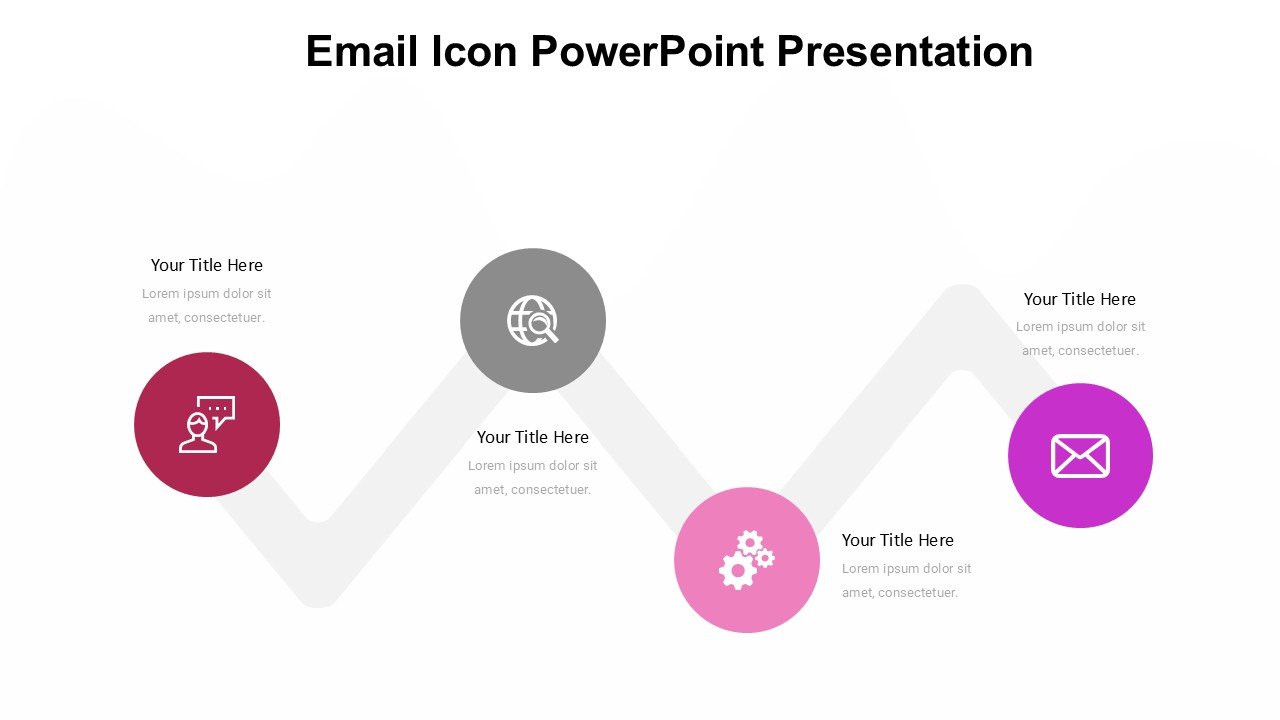 Email Icon PowerPoint Presentation

Your Title Here
Lorem ipsum dolor sit amet, consectetuer.

Your Title Here
Lorem ipsum dolor sit amet, consectetuer.

Your Title Here
Lorem ipsum dolor sit amet, consectetuer.

Your Title Here
Lorem ipsum dolor sit amet, consectetuer.